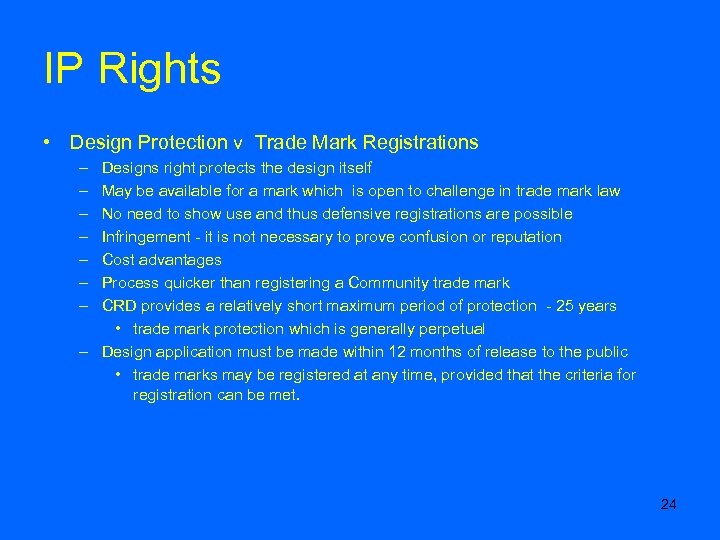 IP Rights

• Design Protection v Trade Mark Registrations

– Designs right protects the design itself
– May be available for a mark which is open to challenge in trade mark law
– No need to show use and thus defensive registrations are possible
– Infringement - it is not necessary to prove confusion or reputation
– Cost advantages
– Process quicker than registering a Community trade mark
– CRD provides a relatively short maximum period of protection - 25 years
• trade mark protection which is generally perpetual
– Design application must be made within 12 months of release to the public
• trade marks may be registered at any time, provided that the criteria for registration can be met.

24